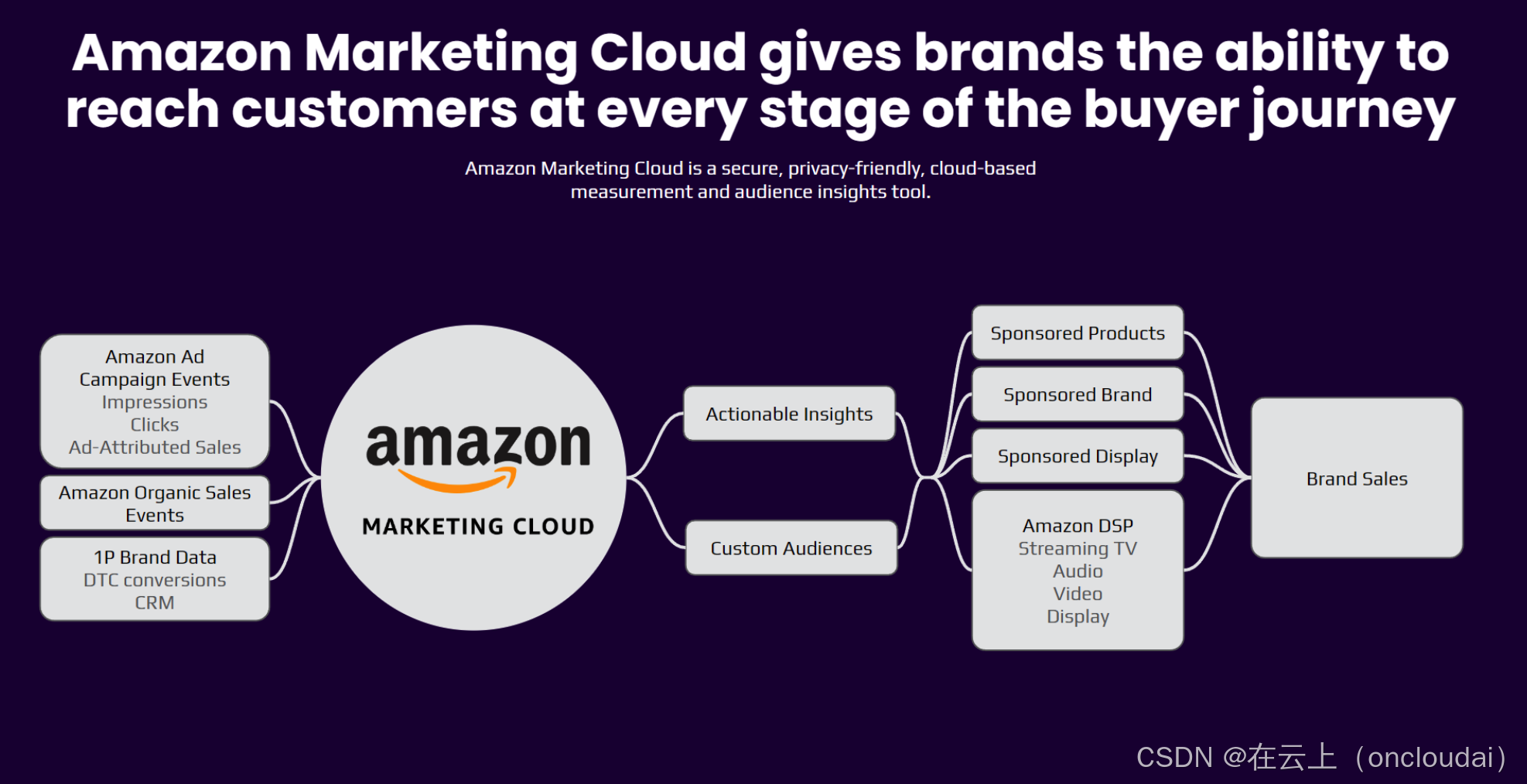 Amazon Marketing Cloud gives brands the ability to reach customers at every stage of the buyer journey

Amazon Marketing Cloud is a secure, privacy-friendly, cloud-based measurement and audience insights tool.

Amazon Ad Campaign Events
Impressions
Clicks
Ad-Attributed Sales

Amazon Organic Sales Events

1P Brand Data
DTC conversions
CRM

amazon
MARKETING CLOUD

Actionable Insights

Custom Audiences

Sponsored Products

Sponsored Brand

Sponsored Display

Amazon DSP
Streaming TV
Audio
Video
Display

Brand Sales

CSDN @在云上（oncloudai）